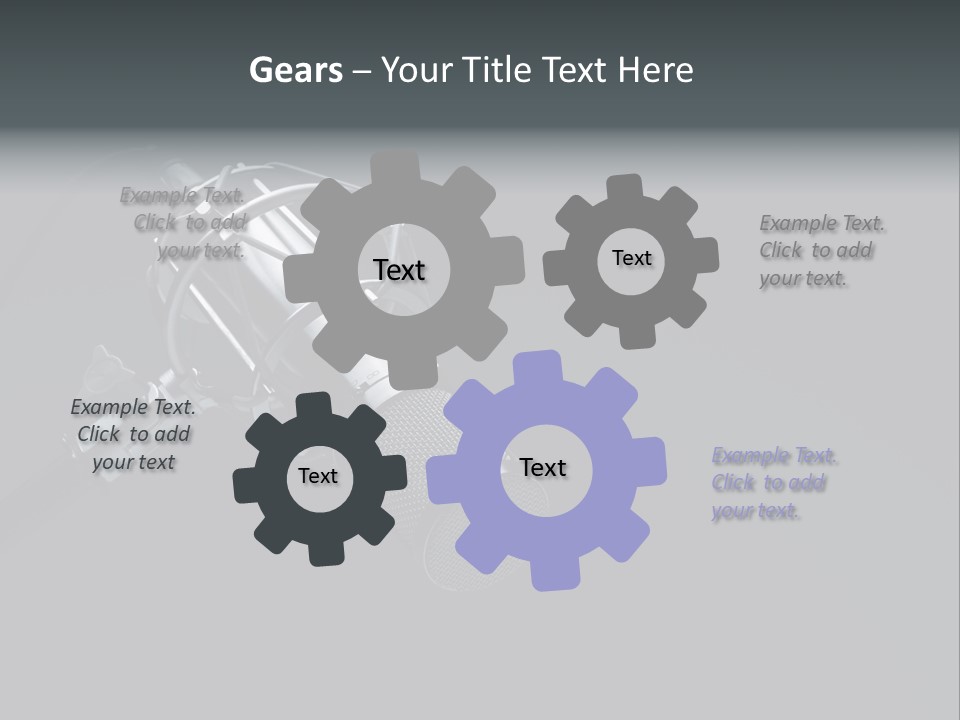 Gears – Your Title Text Here

Example Text. Click to add your text.

Text

Text

Example Text. Click to add your text.

Example Text. Click to add your text

Text

Text

Example Text. Click to add your text.